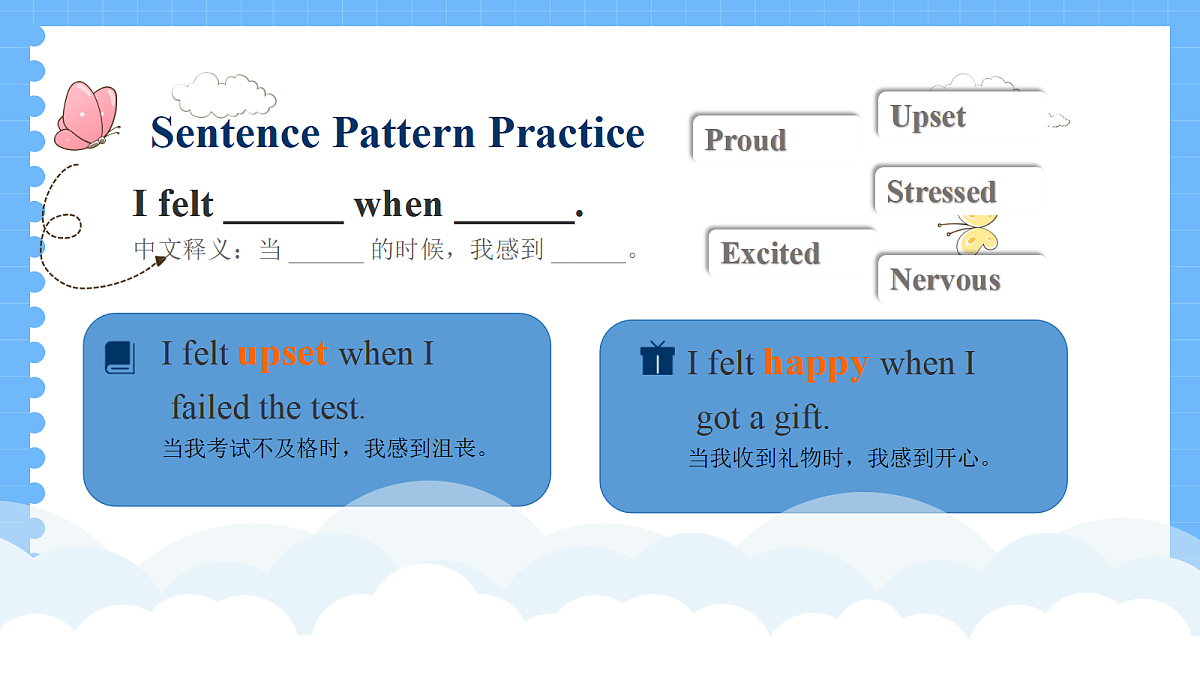 Sentence Pattern Practice

I felt ______ when ______.

中文释义：当 ______ 的时候，我感到 ______。

Proud

Upset

Stressed

Excited

Nervous

I felt upset when I failed the test.

当我考试不及格时，我感到沮丧。

I felt happy when I got a gift.

当我收到礼物时，我感到开心。